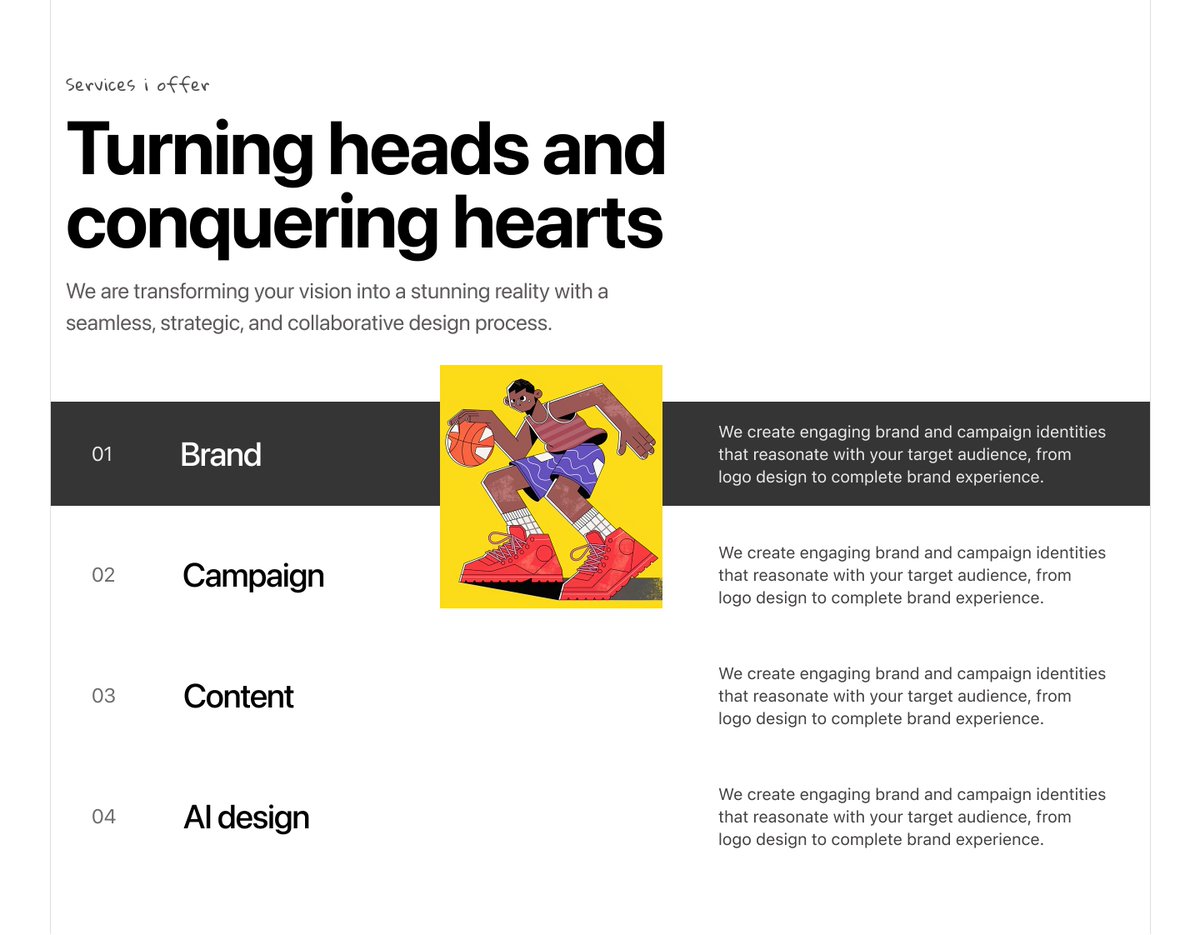 Services i offer

Turning heads and conquering hearts

We are transforming your vision into a stunning reality with a seamless, strategic, and collaborative design process.

01 Brand

We create engaging brand and campaign identities that reasonate with your target audience, from logo design to complete brand experience.

02 Campaign

We create engaging brand and campaign identities that reasonate with your target audience, from logo design to complete brand experience.

03 Content

We create engaging brand and campaign identities that reasonate with your target audience, from logo design to complete brand experience.

04 AI design

We create engaging brand and campaign identities that reasonate with your target audience, from logo design to complete brand experience.